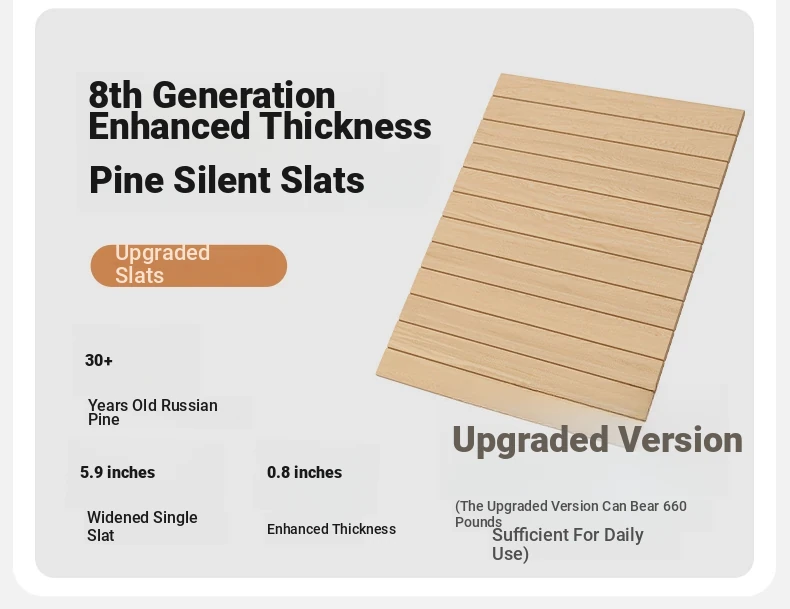 8th Generation Enhanced Thickness

Pine Silent Slats

Upgraded Slats

30+

Years Old Russian Pine

5.9 inches

Widened Single Slat

0.8 inches

Enhanced Thickness

Upgraded Version

(The Upgraded Version Can Bear 660 Pounds

Sufficient For Daily Use)